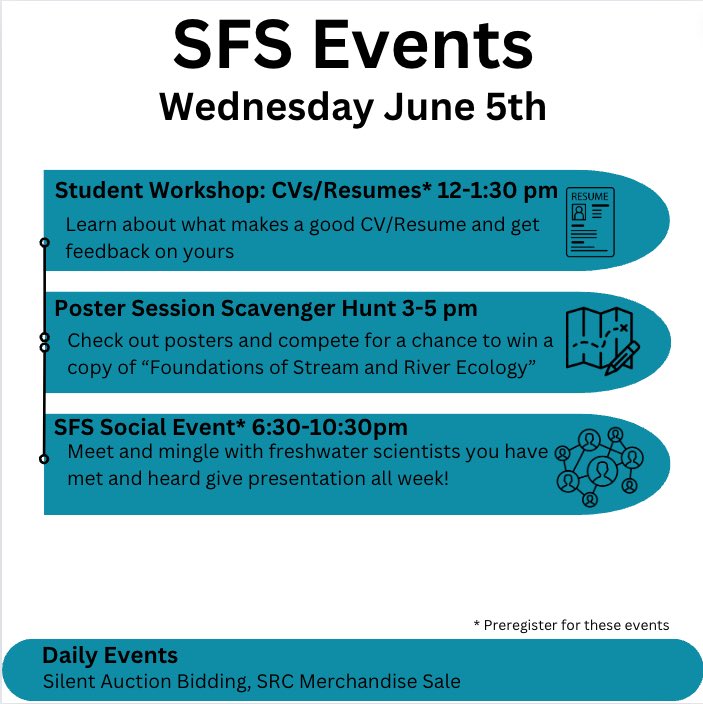 SFS Events
Wednesday June 5th

Student Workshop: CVs/Resumes* 12-1:30 pm
Learn about what makes a good CV/Resume and get feedback on yours

RESUME

Poster Session Scavenger Hunt 3-5 pm
Check out posters and compete for a chance to win a copy of “Foundations of Stream and River Ecology”

SFS Social Event* 6:30-10:30pm
Meet and mingle with freshwater scientists you have met and heard give presentation all week!

* Preregister for these events

Daily Events
Silent Auction Bidding, SRC Merchandise Sale